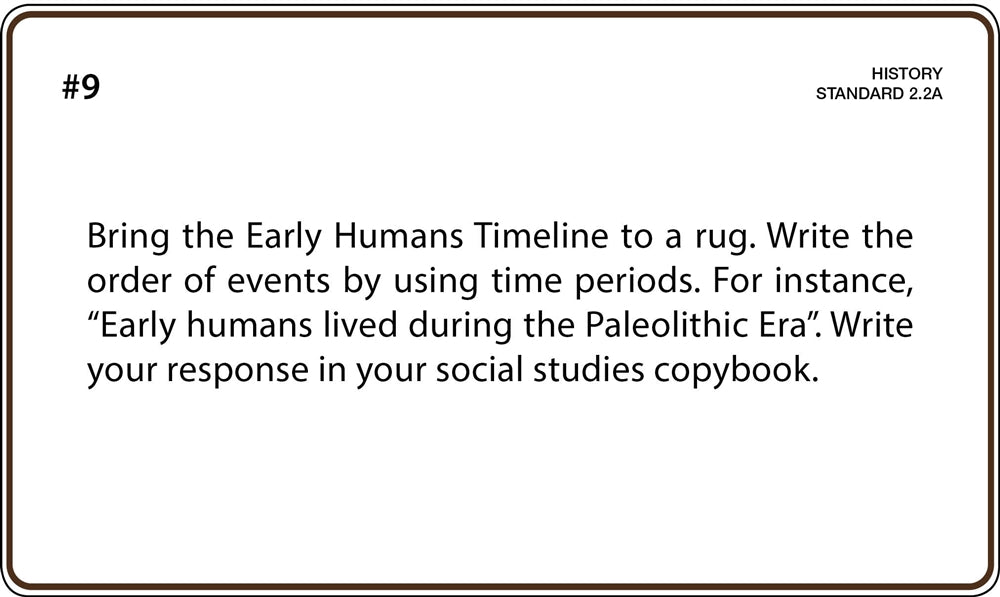 #9

HISTORY
STANDARD 2.2A

Bring the Early Humans Timeline to a rug. Write the order of events by using time periods. For instance, “Early humans lived during the Paleolithic Era”. Write your response in your social studies copybook.